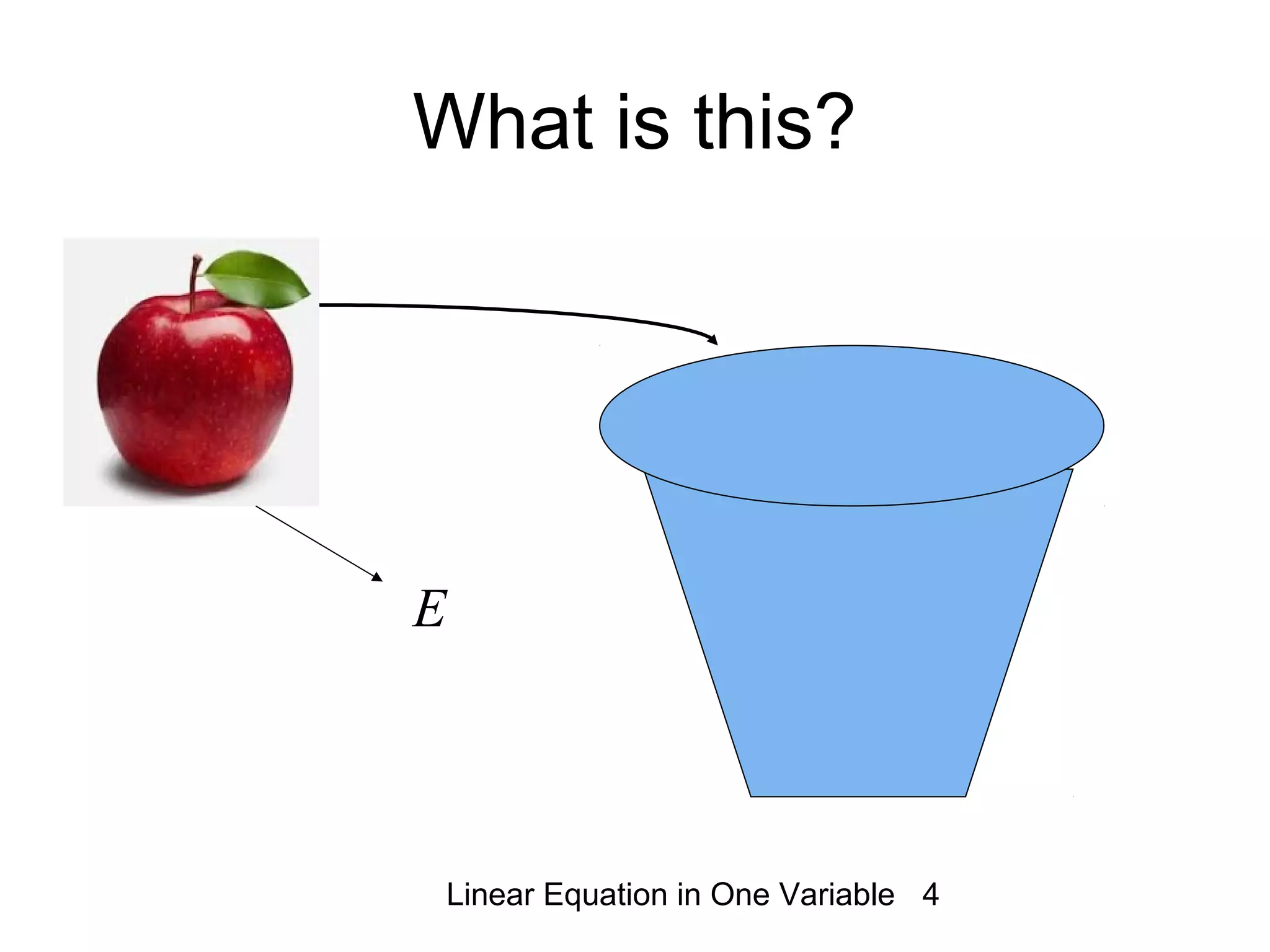 What is this?

$E$

Linear Equation in One Variable 4